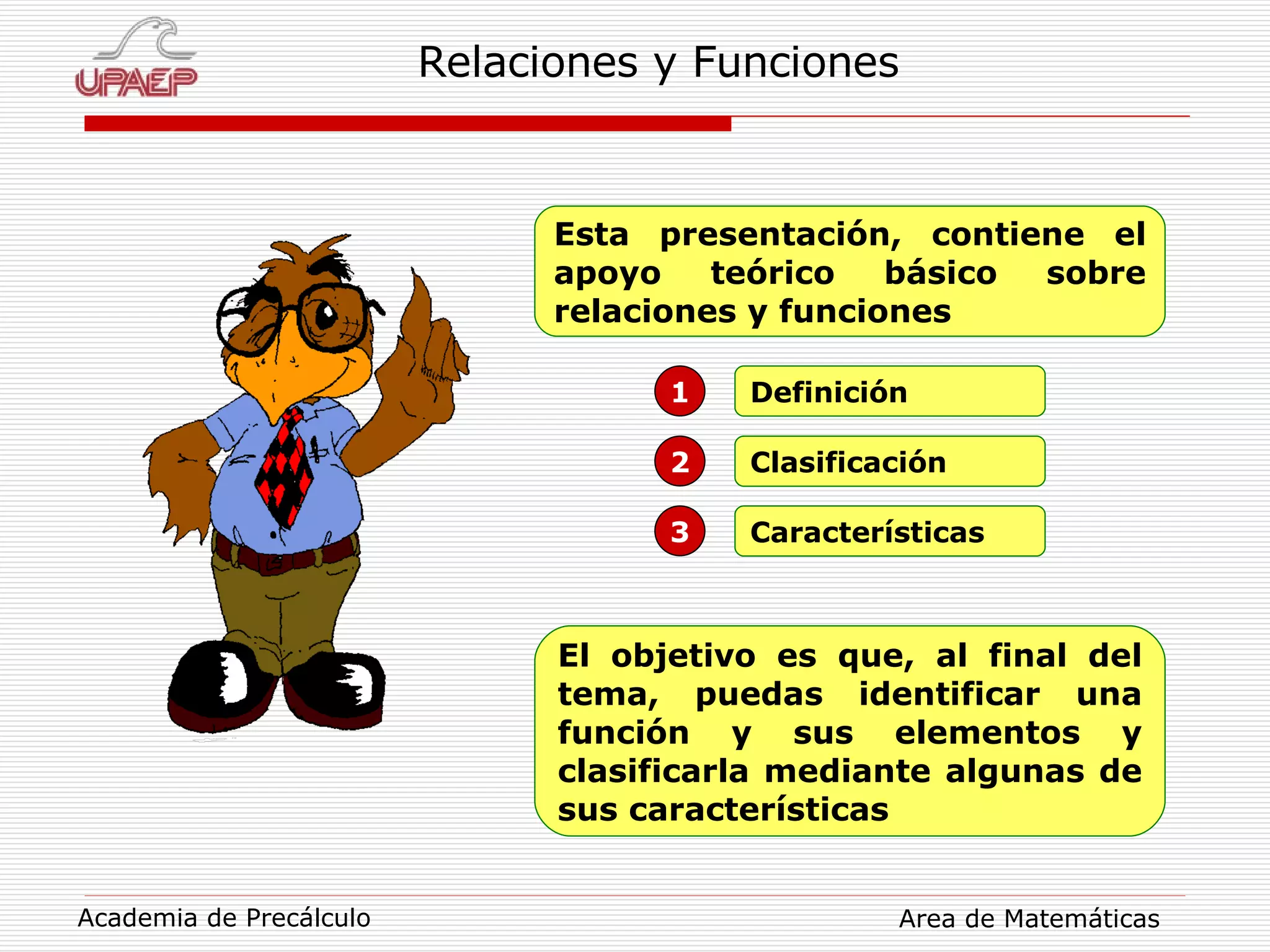 UPAEP

Relaciones y Funciones

Esta presentación, contiene el apoyo teórico básico sobre relaciones y funciones

1 Definición

2 Clasificación

3 Características

El objetivo es que, al final del tema, puedas identificar una función y sus elementos y clasificarla mediante algunas de sus características

Academia de Precálculo

Area de Matemáticas